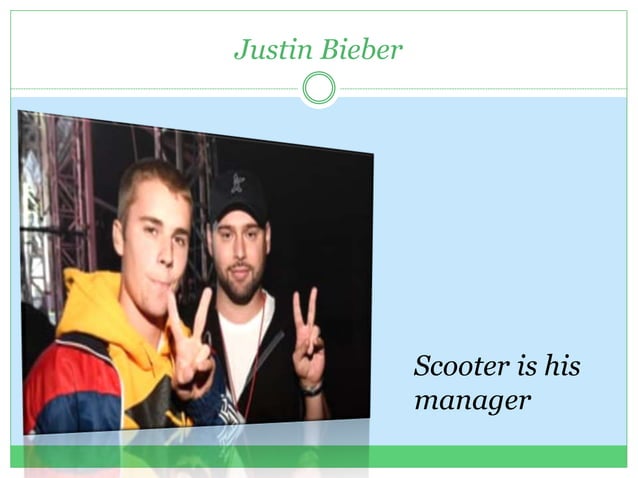 Justin Bieber

Scooter is his manager